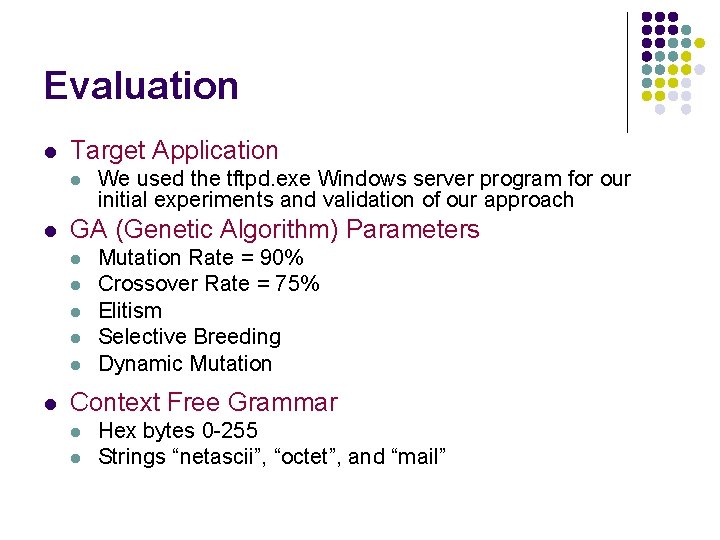 Evaluation

- Target Application
  - We used the tftpd.exe Windows server program for our initial experiments and validation of our approach
- GA (Genetic Algorithm) Parameters
  - Mutation Rate = 90%
  - Crossover Rate = 75%
  - Elitism
  - Selective Breeding
  - Dynamic Mutation
- Context Free Grammar
  - Hex bytes 0-255
  - Strings “netascii”, “octet”, and “mail”